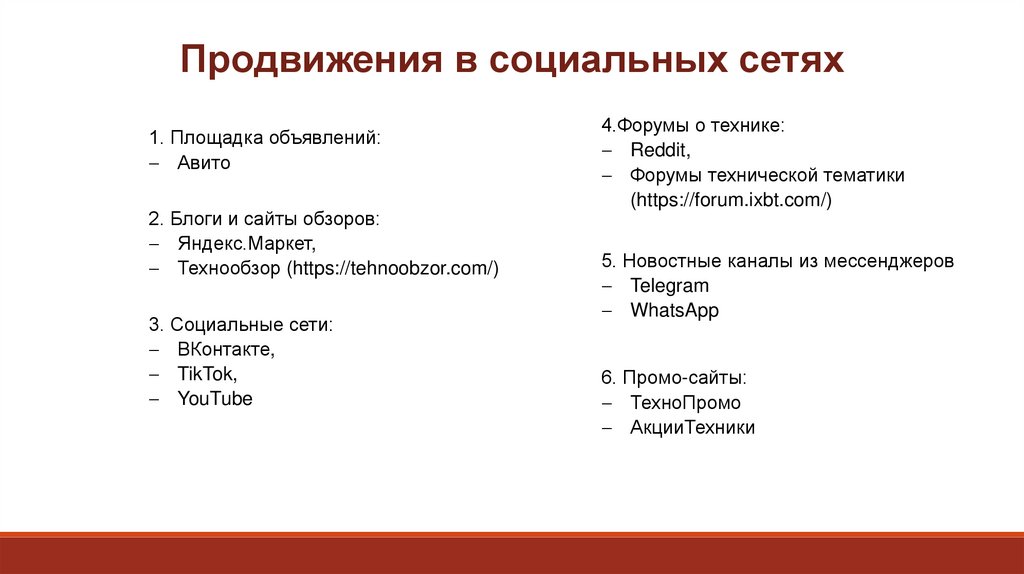 Продвижения в социальных сетях

1. Площадка объявлений:
– Авито

2. Блоги и сайты обзоров:
– Яндекс.Маркет,
– Технообзор (https://tehnoobzor.com/)

3. Социальные сети:
– ВКонтакте,
– TikTok,
– YouTube

4.Форумы о технике:
– Reddit,
– Форумы технической тематики (https://forum.ixbt.com/)

5. Новостные каналы из мессенджеров
– Telegram
– WhatsApp

6. Промо-сайты:
– ТехноПромо
– АкцииТехники